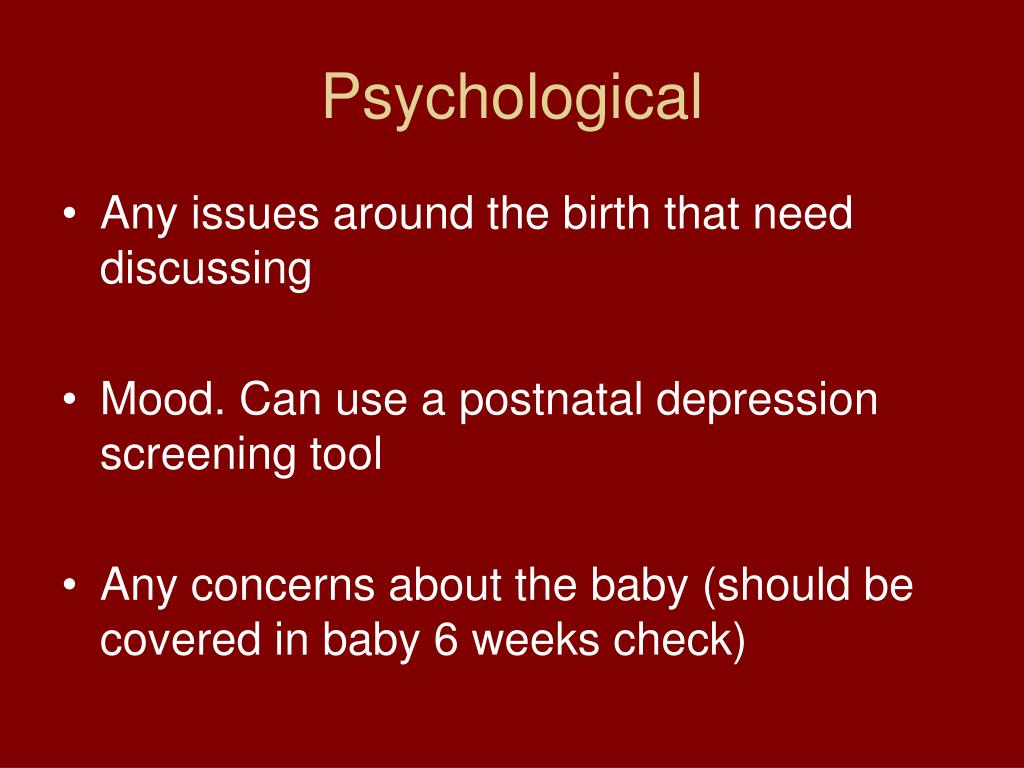 Psychological

• Any issues around the birth that need discussing

• Mood. Can use a postnatal depression screening tool

• Any concerns about the baby (should be covered in baby 6 weeks check)